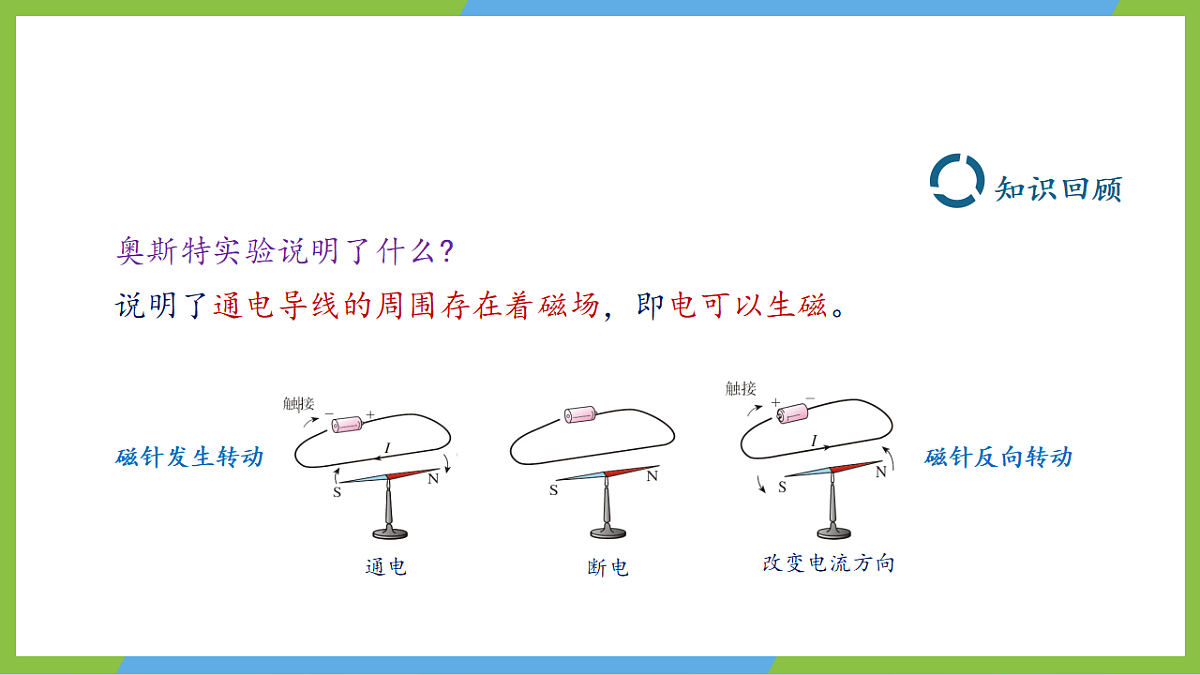 知识回顾

奥斯特实验说明了什么？

说明了通电导线的周围存在着磁场，即电可以生磁。

磁针发生转动

触接
−
+
$I$
S
N
通电

S
N
断电

触接
+
−
$I$
S
N
改变电流方向

磁针反向转动